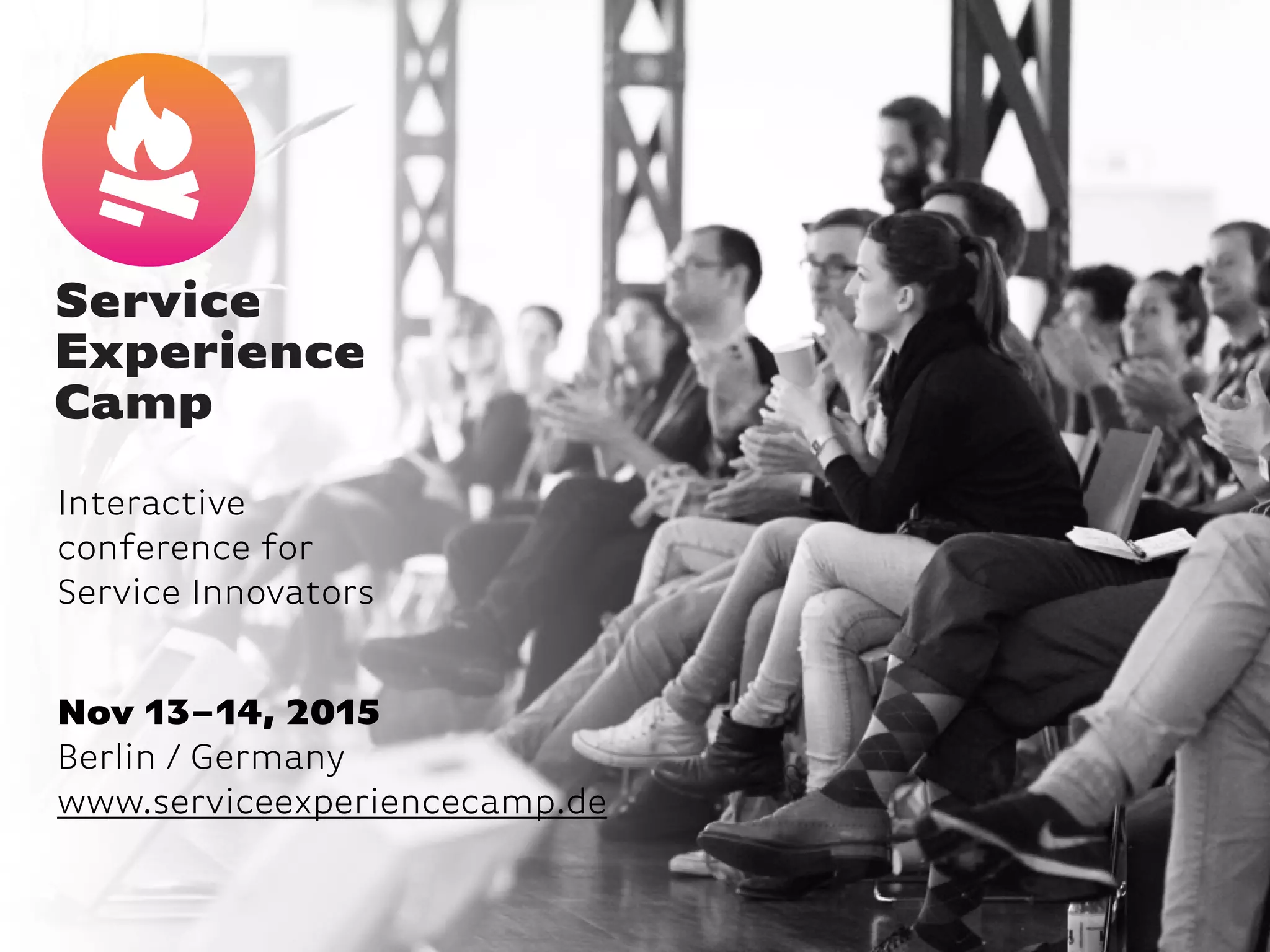 Service Experience Camp

Interactive conference for Service Innovators

Nov 13–14, 2015
Berlin / Germany
www.serviceexperiencecamp.de